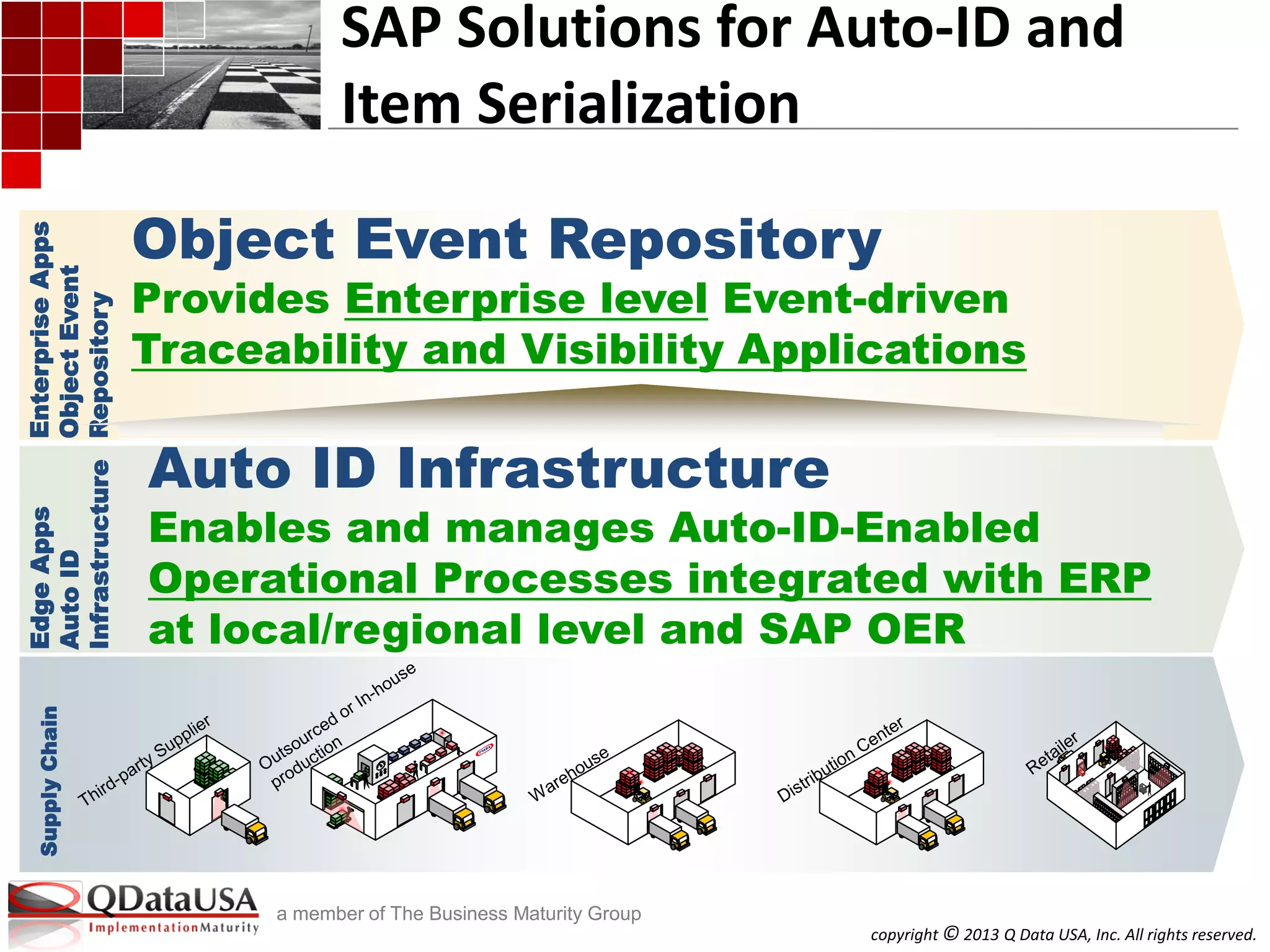 SAP Solutions for Auto-ID and Item Serialization

Enterprise Apps
Object Event
Repository

Object Event Repository

Provides Enterprise level Event-driven Traceability and Visibility Applications

Edge Apps
Auto ID
Infrastructure

Auto ID Infrastructure

Enables and manages Auto-ID-Enabled Operational Processes integrated with ERP at local/regional level and SAP OER

Supply Chain

Third-party Supplier

Outsourced or In-house production

Warehouse

Distribution Center

Retailer

QDataUSA
ImplementationMaturity

a member of The Business Maturity Group

copyright © 2013 Q Data USA, Inc. All rights reserved.